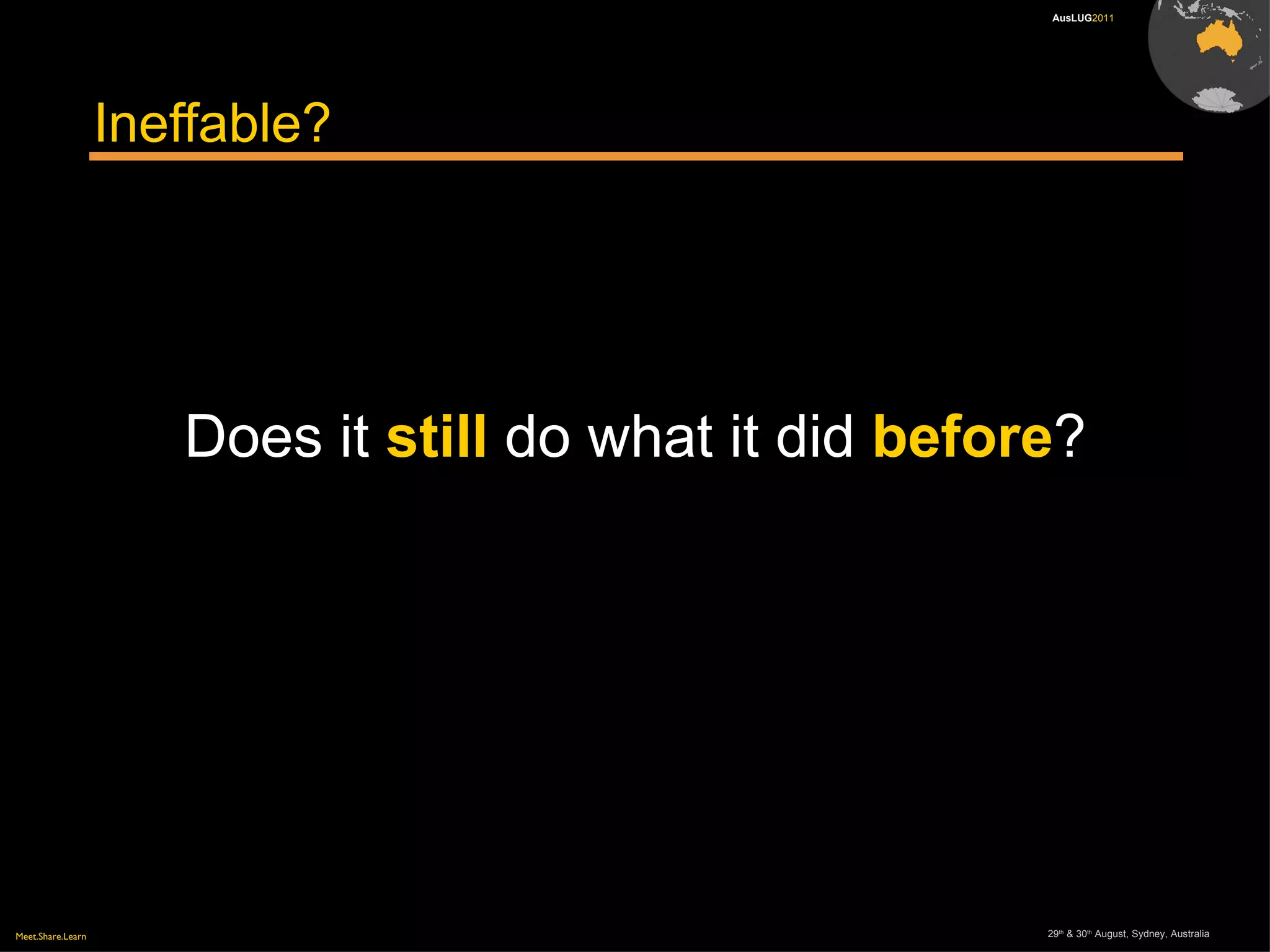 AusLUG2011

Ineffable?

Does it still do what it did before?

Meet.Share.Learn

29th & 30th August, Sydney, Australia